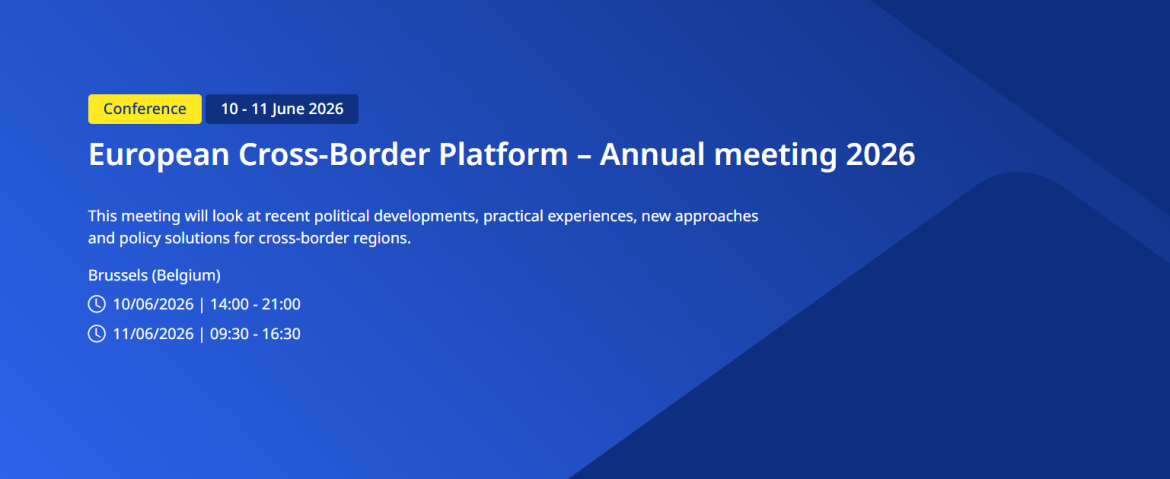 Conference 10 - 11 June 2026

European Cross-Border Platform – Annual meeting 2026

This meeting will look at recent political developments, practical experiences, new approaches and policy solutions for cross-border regions.

Brussels (Belgium)

10/06/2026 | 14:00 - 21:00

11/06/2026 | 09:30 - 16:30